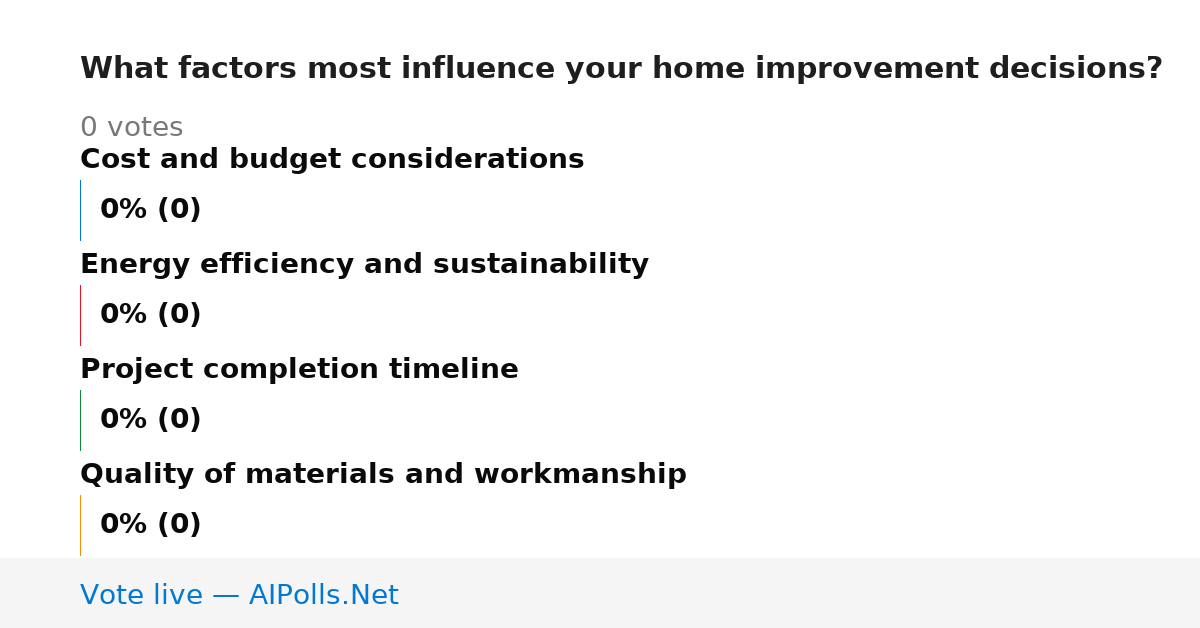 What factors most influence your home improvement decisions?

0 votes

Cost and budget considerations

0% (0)

Energy efficiency and sustainability

0% (0)

Project completion timeline

0% (0)

Quality of materials and workmanship

0% (0)

Vote live — AIPolls.Net